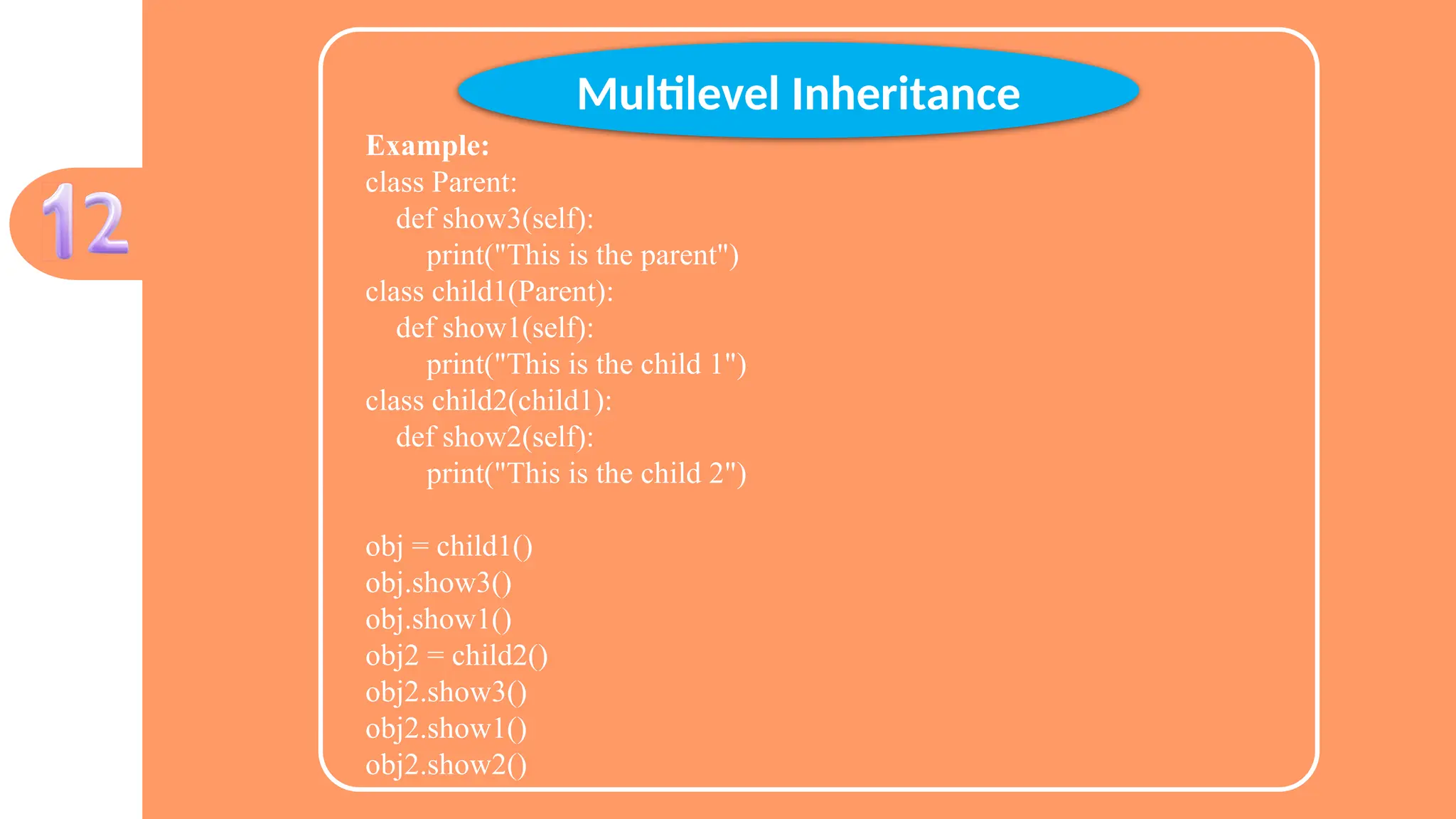 12

Multilevel Inheritance

Example:
class Parent:
    def show3(self):
        print("This is the parent")
class child1(Parent):
    def show1(self):
        print("This is the child 1")
class child2(child1):
    def show2(self):
        print("This is the child 2")

obj = child1()
obj.show3()
obj.show1()
obj2 = child2()
obj2.show3()
obj2.show1()
obj2.show2()